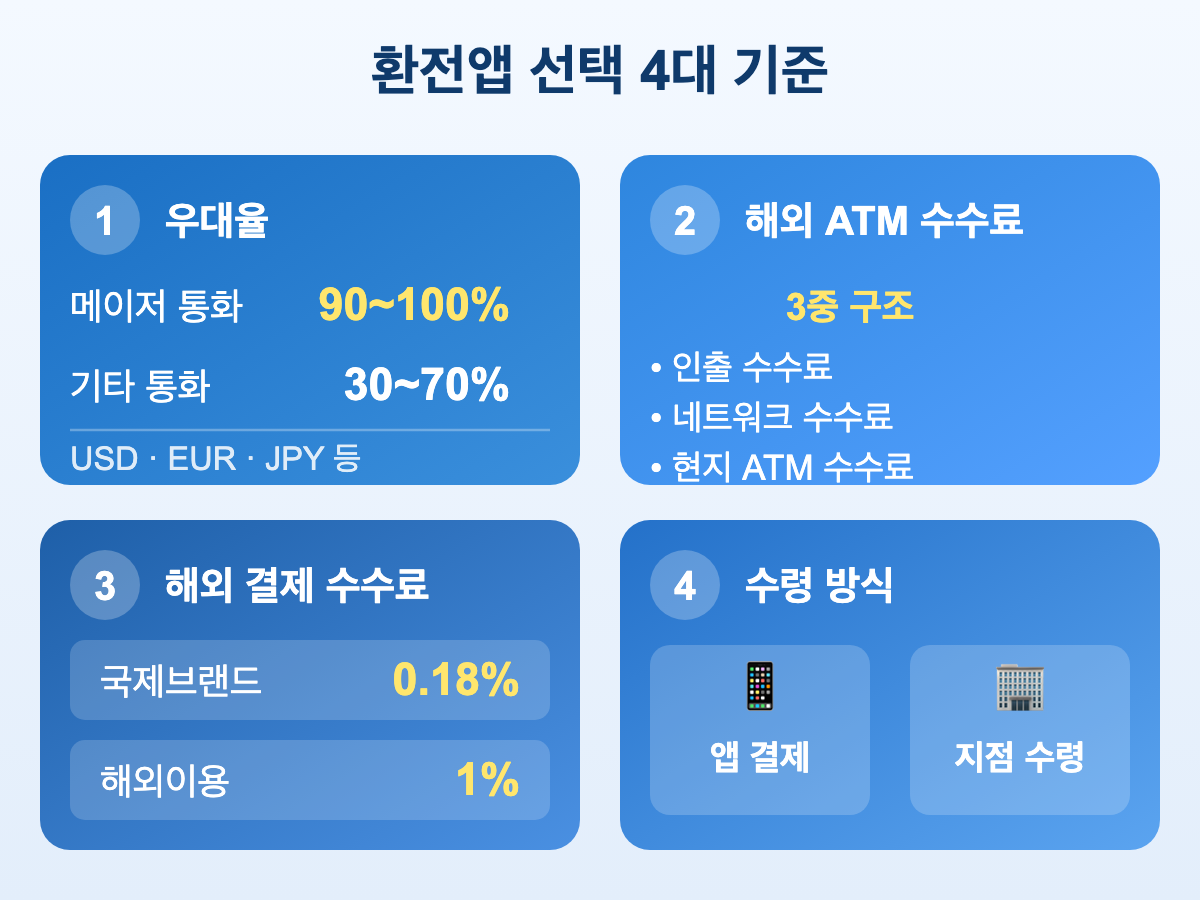 환전앱 선택 4대 기준

1 우대율

메이저 통화 90~100%

기타 통화 30~70%

USD · EUR · JPY 등

2 해외 ATM 수수료

3중 구조

• 인출 수수료
• 네트워크 수수료
• 현지 ATM 수수료

3 해외 결제 수수료

국제브랜드 0.18%

해외이용 1%

4 수령 방식

앱 결제

지점 수령